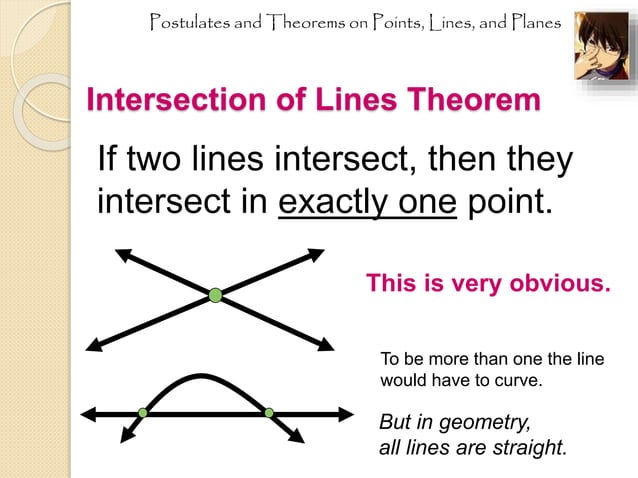 Postulates and Theorems on Points, Lines, and Planes

Intersection of Lines Theorem

If two lines intersect, then they intersect in exactly one point.

This is very obvious.

To be more than one the line would have to curve.

But in geometry, all lines are straight.